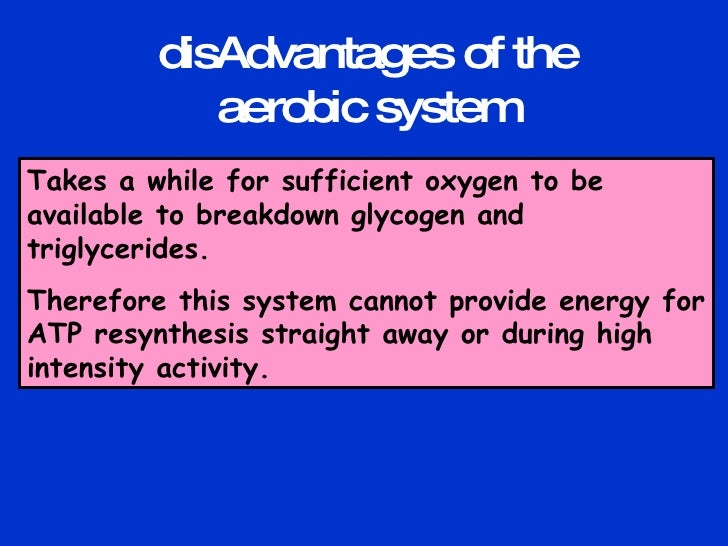 disAdvantages of the aerobic system

Takes a while for sufficient oxygen to be available to breakdown glycogen and triglycerides.

Therefore this system cannot provide energy for ATP resynthesis straight away or during high intensity activity.